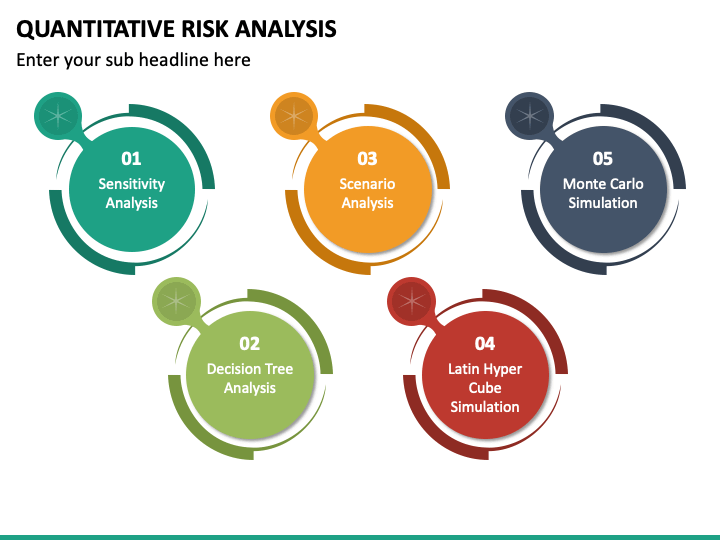 QUANTITATIVE RISK ANALYSIS
Enter your sub headline here

01
Sensitivity Analysis

03
Scenario Analysis

05
Monte Carlo Simulation

02
Decision Tree Analysis

04
Latin Hyper Cube Simulation